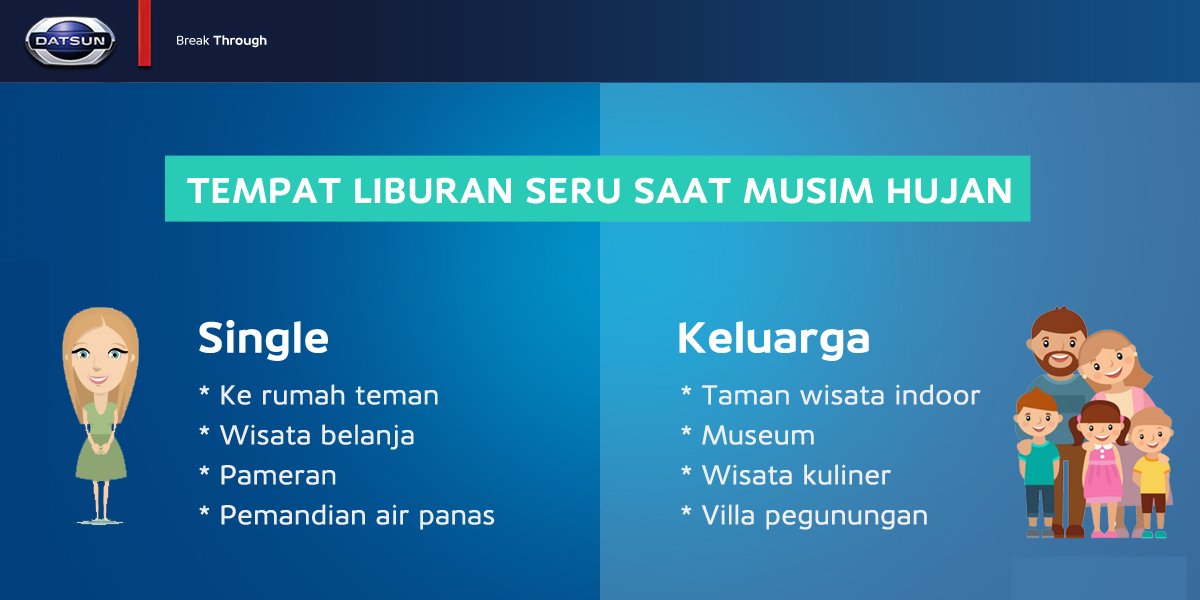 DATSUN

Break Through

TEMPAT LIBURAN SERU SAAT MUSIM HUJAN

Single
* Ke rumah teman
* Wisata belanja
* Pameran
* Pemandian air panas

Keluarga
* Taman wisata indoor
* Museum
* Wisata kuliner
* Villa pegunungan